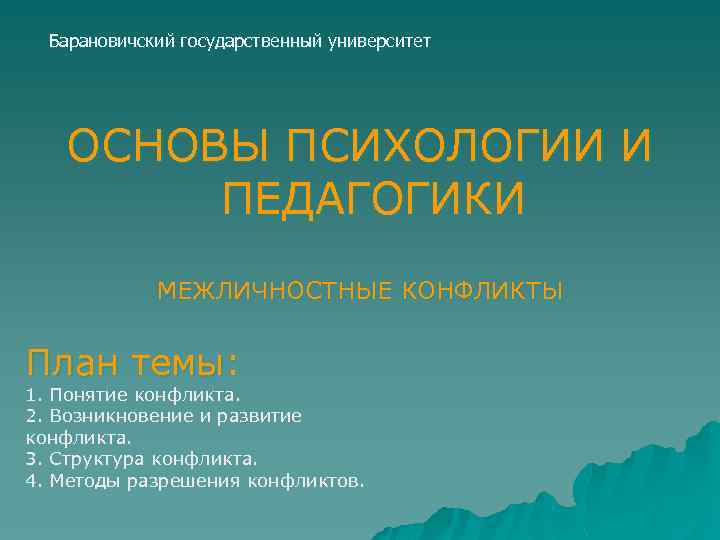 Барановичский государственный университет

ОСНОВЫ ПСИХОЛОГИИ И ПЕДАГОГИКИ

МЕЖЛИЧНОСТНЫЕ КОНФЛИКТЫ

План темы:
1. Понятие конфликта.
2. Возникновение и развитие конфликта.
3. Структура конфликта.
4. Методы разрешения конфликтов.